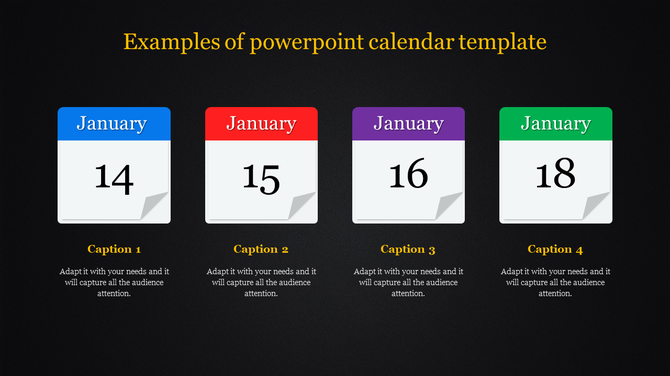 Examples of powerpoint calendar template

January

14

Caption 1

Adapt it with your needs and it will capture all the audience attention.

January

15

Caption 2

Adapt it with your needs and it will capture all the audience attention.

January

16

Caption 3

Adapt it with your needs and it will capture all the audience attention.

January

18

Caption 4

Adapt it with your needs and it will capture all the audience attention.